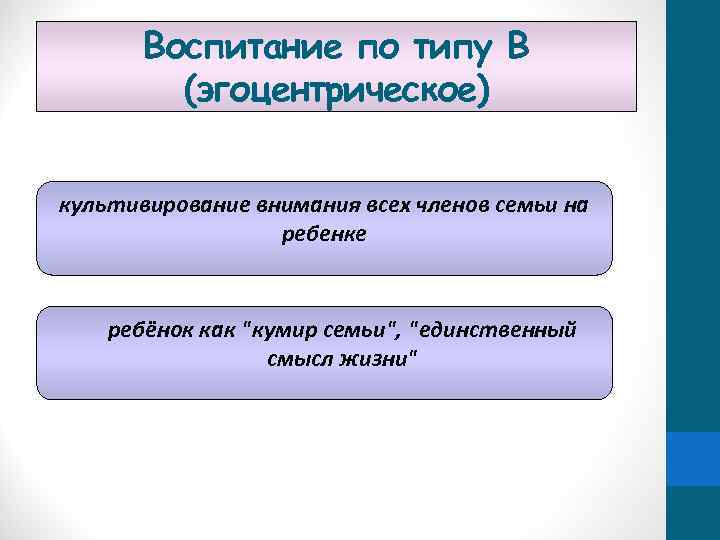 Воспитание по типу В (эгоцентрическое)

культивирование внимания всех членов семьи на ребенке

ребёнок как "кумир семьи", "единственный смысл жизни"